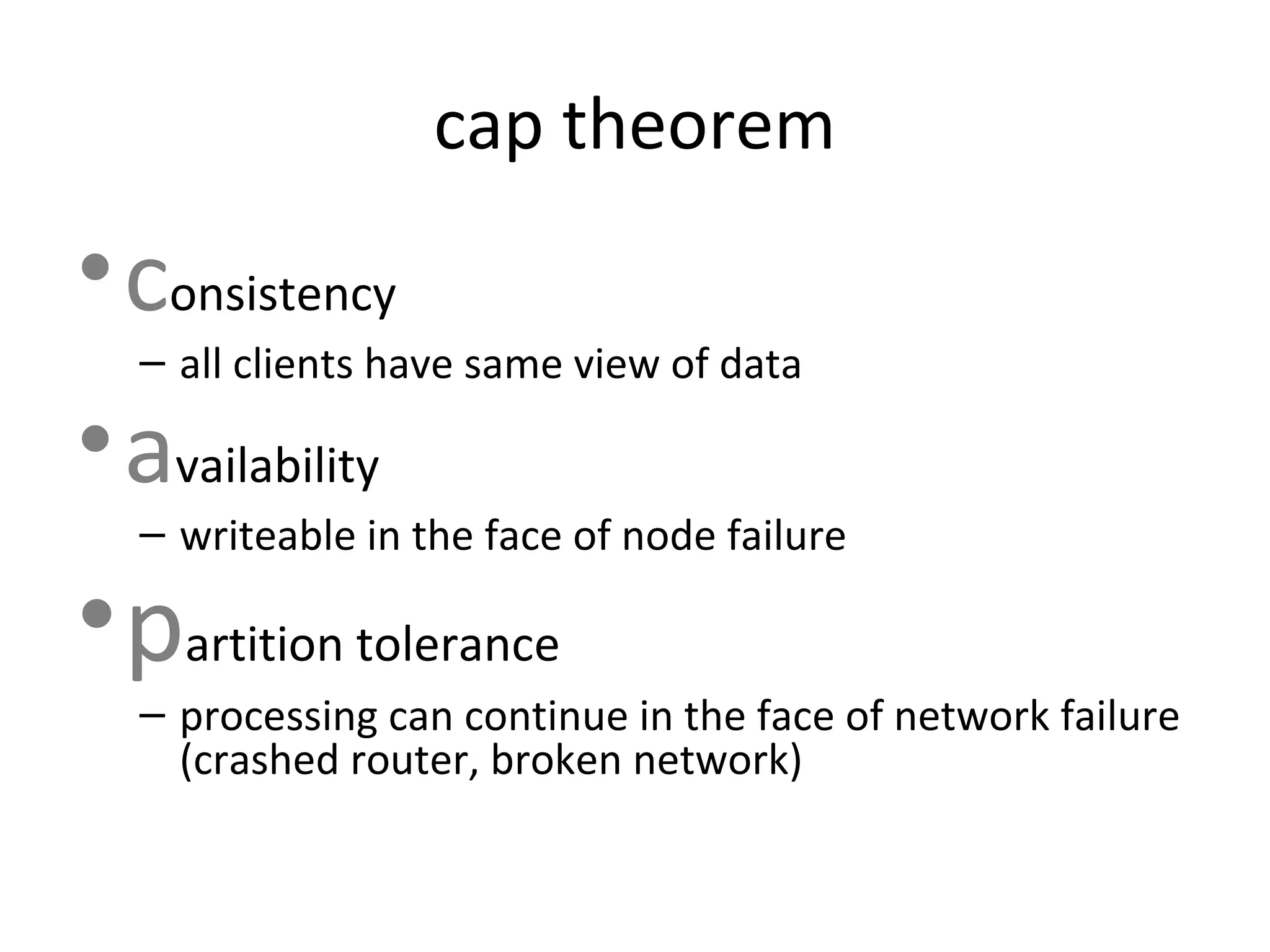 cap theorem

• consistency
– all clients have same view of data

• availability
– writeable in the face of node failure

• partition tolerance
– processing can continue in the face of network failure (crashed router, broken network)